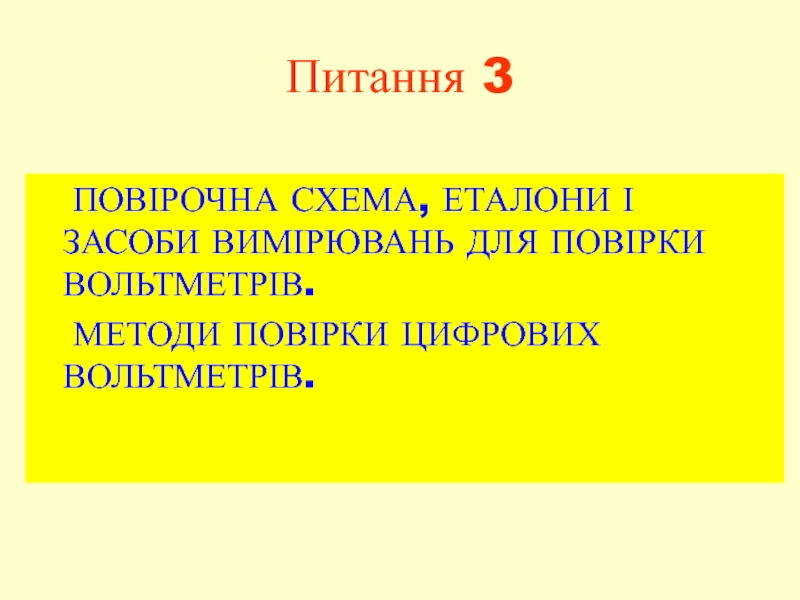 Питання 3

ПОВІРОЧНА СХЕМА, ЕТАЛОНИ І ЗАСОБИ ВИМІРЮВАНЬ ДЛЯ ПОВІРКИ ВОЛЬТМЕТРІВ.

МЕТОДИ ПОВІРКИ ЦИФРОВИХ ВОЛЬТМЕТРІВ.